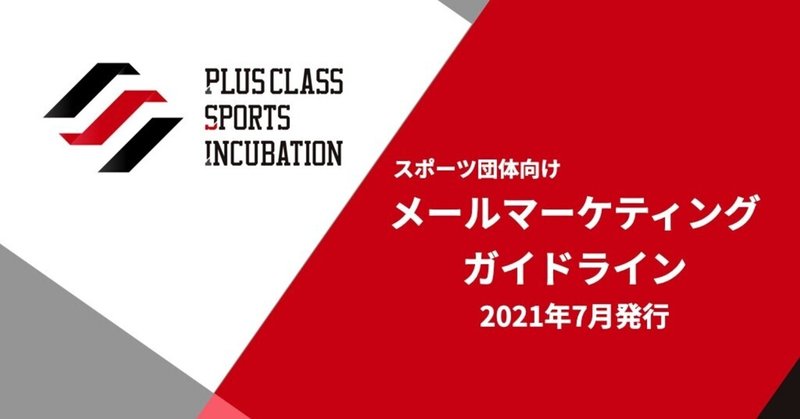 PLUS CLASS
SPORTS
INCUBATION

スポーツ団体向け
メールマーケティング
ガイドライン
2021年7月発行